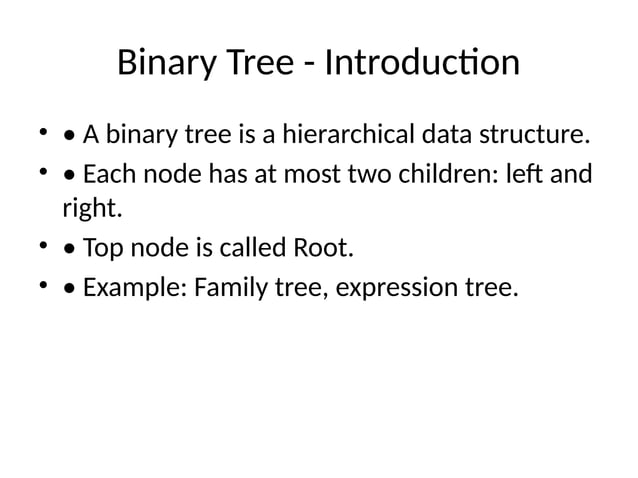 Binary Tree - Introduction

• • A binary tree is a hierarchical data structure.
• • Each node has at most two children: left and right.
• • Top node is called Root.
• • Example: Family tree, expression tree.